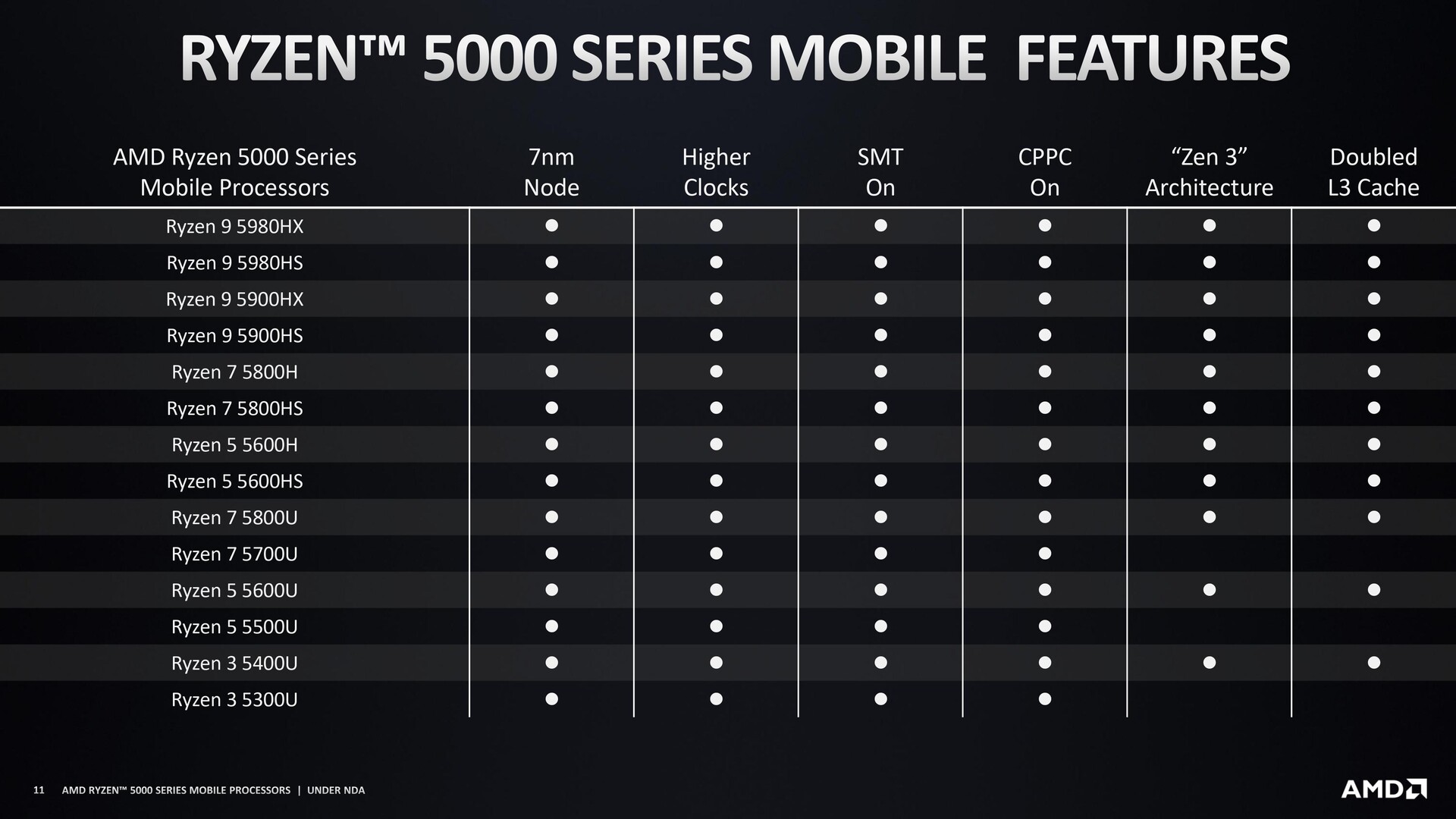 RYZEN™ 5000 SERIES MOBILE FEATURES

| AMD Ryzen 5000 Series Mobile Processors | 7nm Node | Higher Clocks | SMT On | CPPC On | “Zen 3” Architecture | Doubled L3 Cache |
|---|---|---|---|---|---|---|
| Ryzen 9 5980HX | ● | ● | ● | ● | ● | ● |
| Ryzen 9 5980HS | ● | ● | ● | ● | ● | ● |
| Ryzen 9 5900HX | ● | ● | ● | ● | ● | ● |
| Ryzen 9 5900HS | ● | ● | ● | ● | ● | ● |
| Ryzen 7 5800H | ● | ● | ● | ● | ● | ● |
| Ryzen 7 5800HS | ● | ● | ● | ● | ● | ● |
| Ryzen 5 5600H | ● | ● | ● | ● | ● | ● |
| Ryzen 5 5600HS | ● | ● | ● | ● | ● | ● |
| Ryzen 7 5800U | ● | ● | ● | ● | ● | ● |
| Ryzen 7 5700U | ● | ● | ● | ● | | |
| Ryzen 5 5600U | ● | ● | ● | ● | ● | ● |
| Ryzen 5 5500U | ● | ● | ● | ● | | |
| Ryzen 3 5400U | ● | ● | ● | ● | ● | ● |
| Ryzen 3 5300U | ● | ● | ● | ● | | |

11 AMD RYZEN™ 5000 SERIES MOBILE PROCESSORS | UNDER NDA

AMD